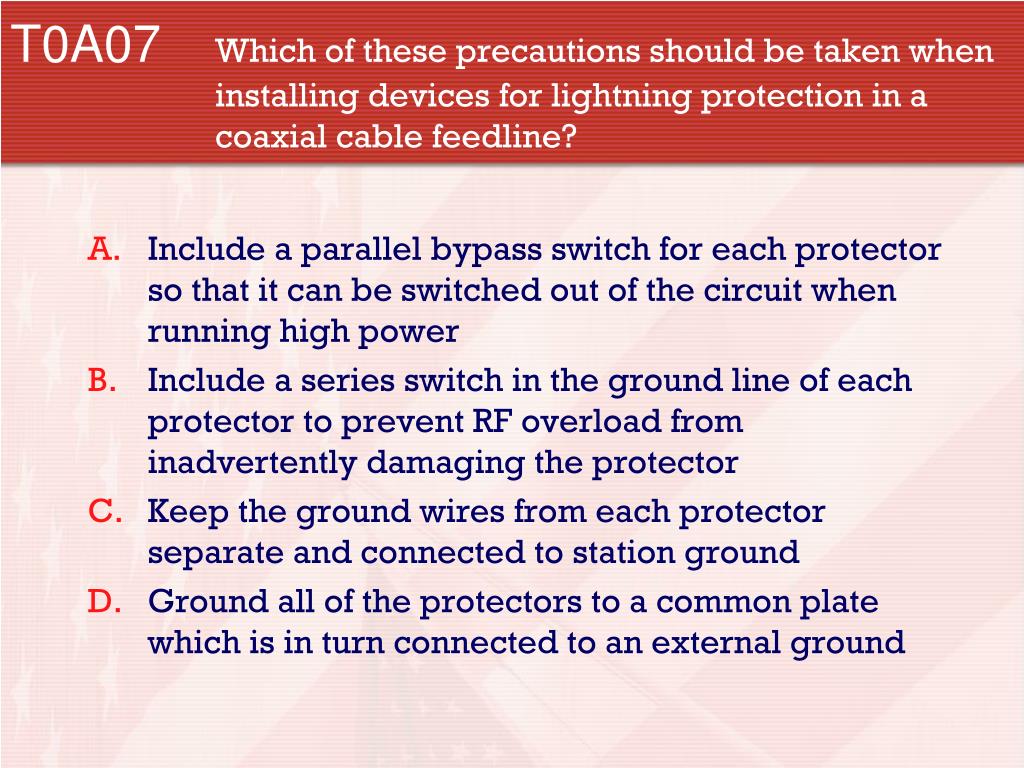 T0A07 Which of these precautions should be taken when installing devices for lightning protection in a coaxial cable feedline?

A. Include a parallel bypass switch for each protector so that it can be switched out of the circuit when running high power
B. Include a series switch in the ground line of each protector to prevent RF overload from inadvertently damaging the protector
C. Keep the ground wires from each protector separate and connected to station ground
D. Ground all of the protectors to a common plate which is in turn connected to an external ground